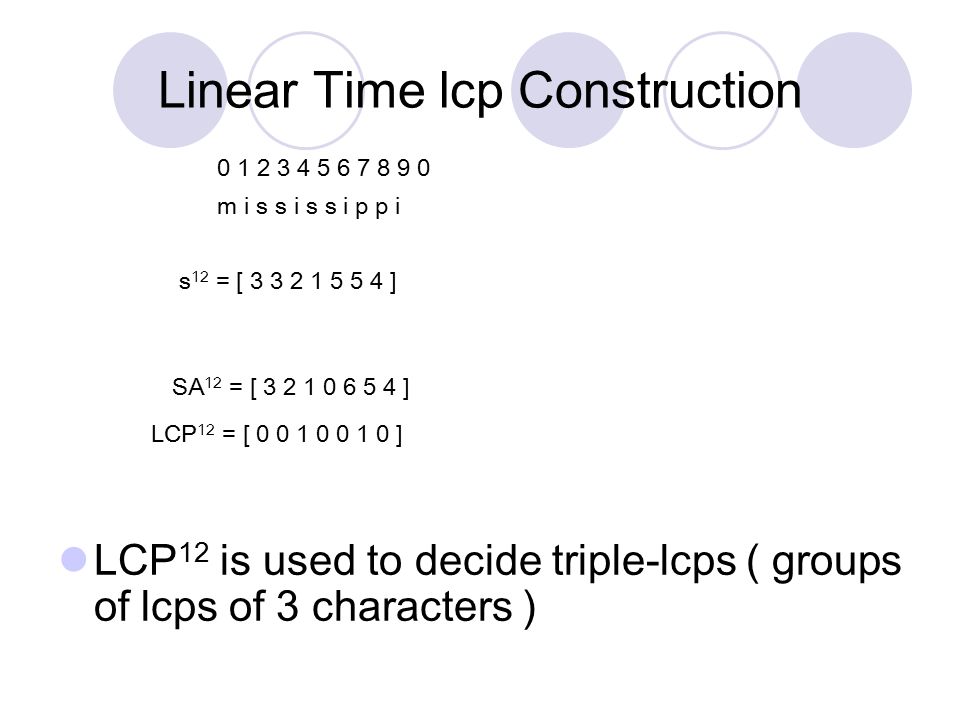 Linear Time lcp Construction

0 1 2 3 4 5 6 7 8 9 0
m i s s i s s i p p i

$s^{12}$ = [ 3 3 2 1 5 5 4 ]

$SA^{12}$ = [ 3 2 1 0 6 5 4 ]
$LCP^{12}$ = [ 0 0 1 0 0 1 0 ]

$LCP^{12}$ is used to decide triple-lcps ( groups of lcps of 3 characters )